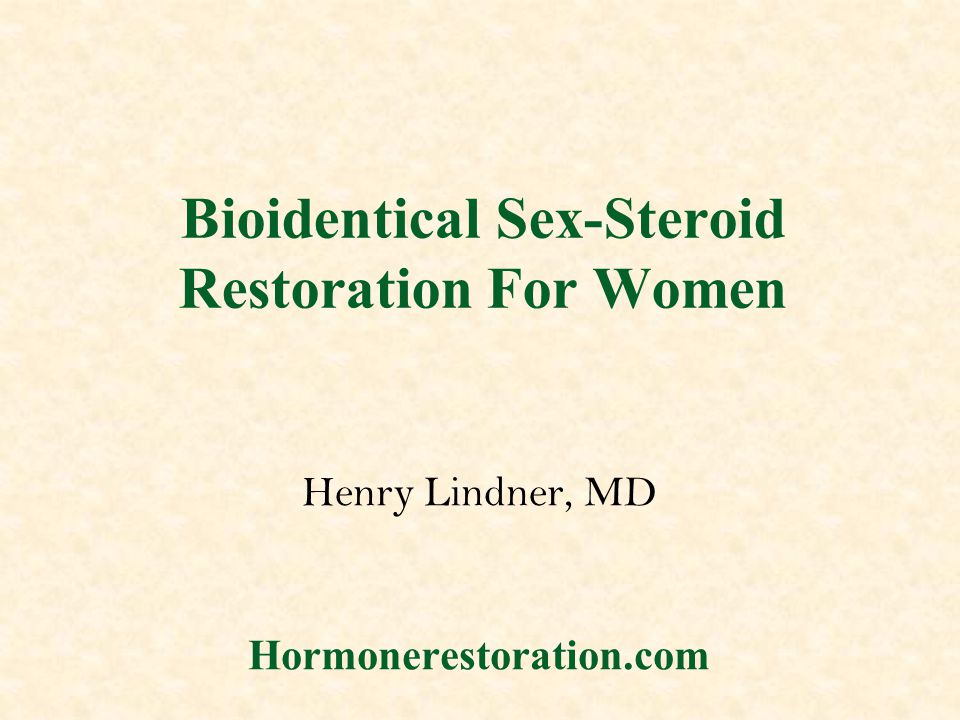 Bioidentical Sex-Steroid Restoration For Women

Henry Lindner, MD

Hormonerestoration.com